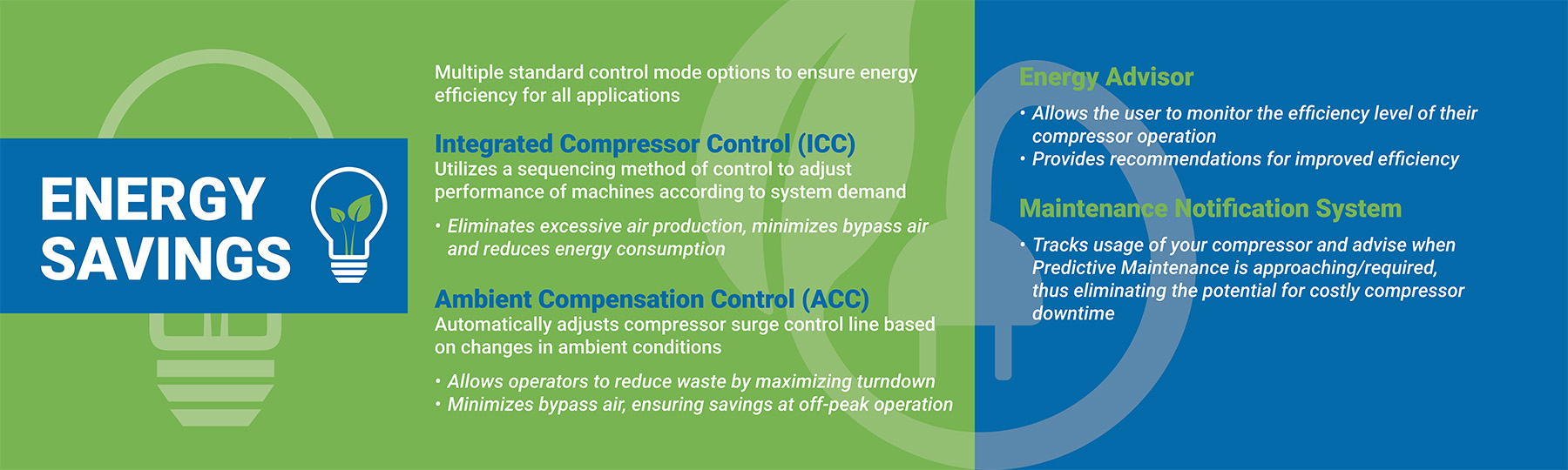 ENERGY SAVINGS

Multiple standard control mode options to ensure energy efficiency for all applications

Integrated Compressor Control (ICC)
Utilizes a sequencing method of control to adjust performance of machines according to system demand

• Eliminates excessive air production, minimizes bypass air and reduces energy consumption

Ambient Compensation Control (ACC)
Automatically adjusts compressor surge control line based on changes in ambient conditions

• Allows operators to reduce waste by maximizing turndown
• Minimizes bypass air, ensuring savings at off-peak operation

Energy Advisor
• Allows the user to monitor the efficiency level of their compressor operation
• Provides recommendations for improved efficiency

Maintenance Notification System
• Tracks usage of your compressor and advise when Predictive Maintenance is approaching/required, thus eliminating the potential for costly compressor downtime